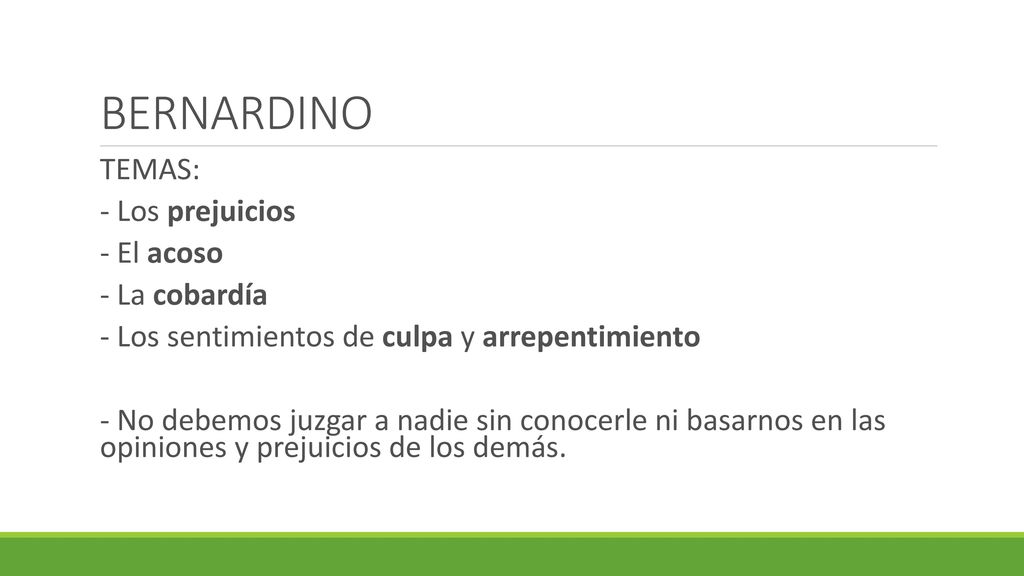 BERNARDINO

TEMAS:
- Los prejuicios
- El acoso
- La cobardía
- Los sentimientos de culpa y arrepentimiento

- No debemos juzgar a nadie sin conocerle ni basarnos en las opiniones y prejuicios de los demás.